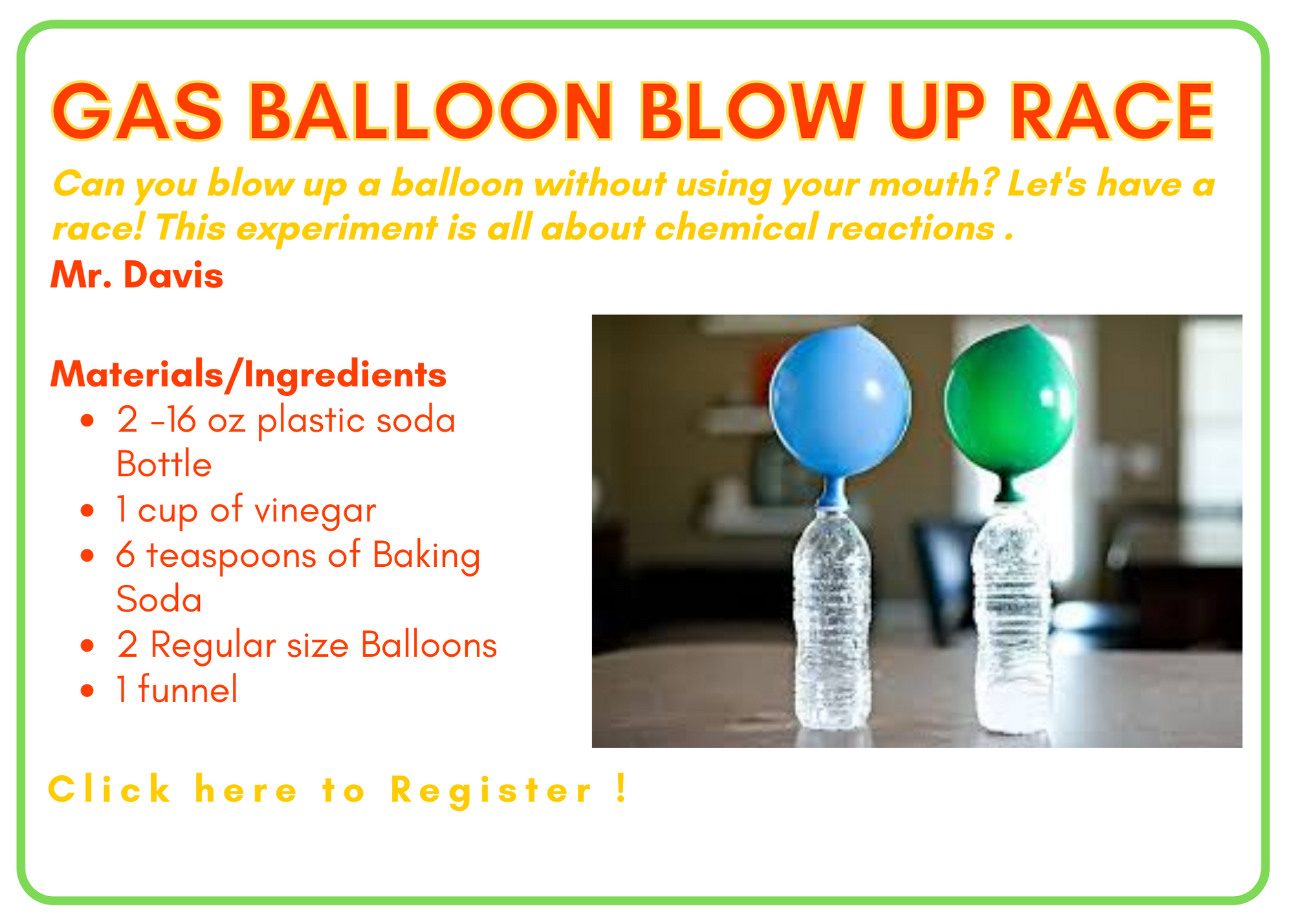 GAS BALLOON BLOW UP RACE

Can you blow up a balloon without using your mouth? Let's have a race! This experiment is all about chemical reactions .

Mr. Davis

Materials/Ingredients

- 2 -16 oz plastic soda Bottle
- 1 cup of vinegar
- 6 teaspoons of Baking Soda
- 2 Regular size Balloons
- 1 funnel

Click here to Register !